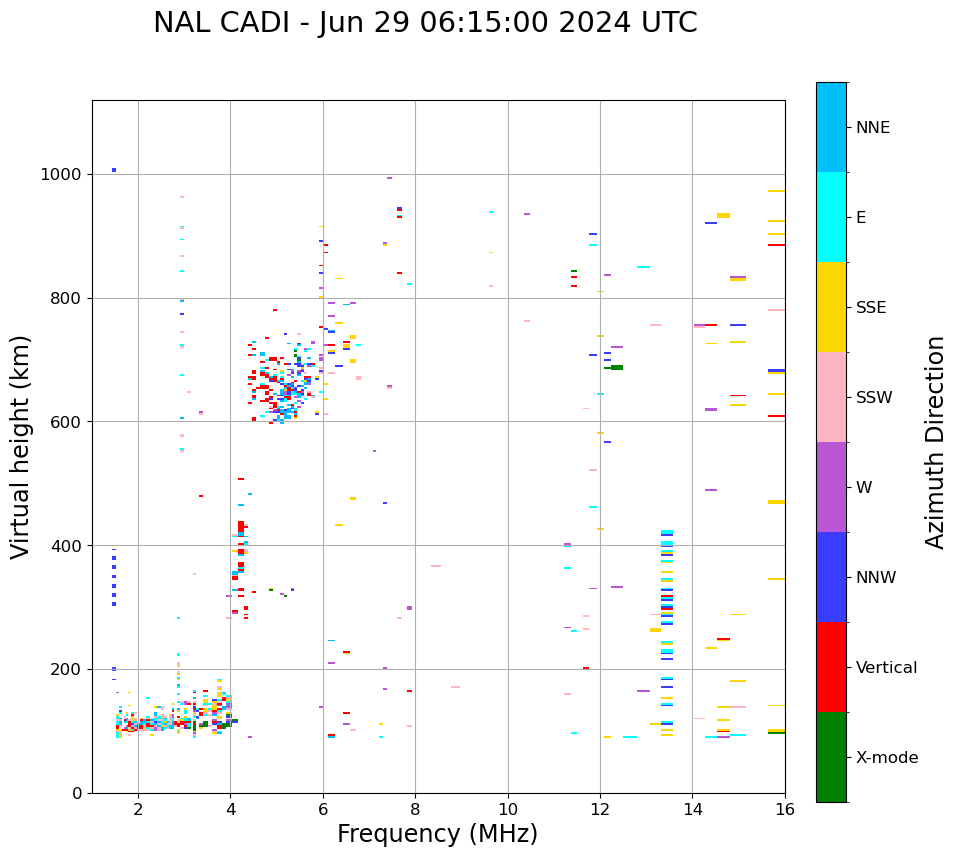 NAL CADI - Jun 29 06:15:00 2024 UTC

Virtual height (km)

1000
800
600
400
200
0

2
4
6
8
10
12
14
16

Frequency (MHz)

NNE
E
SSE
SSW
W
NNW
Vertical
X-mode

Azimuth Direction